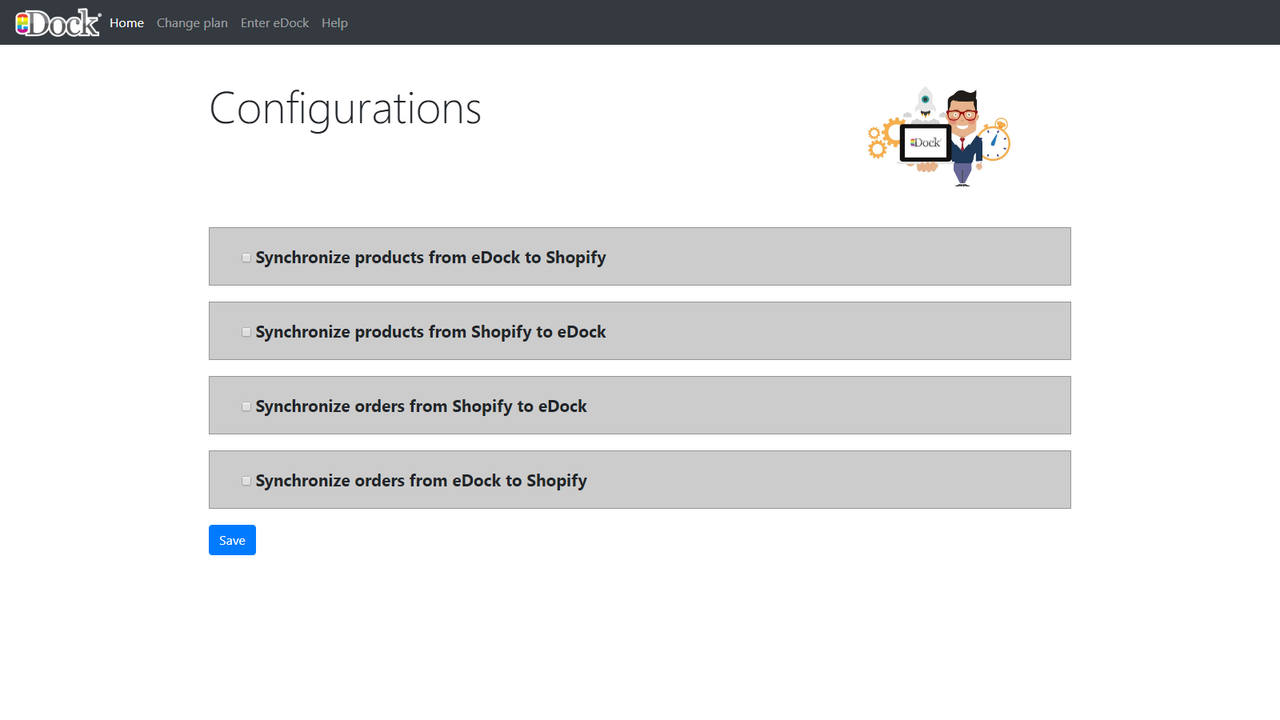 eDock Home Change plan Enter eDock Help

Configurations

eDock

Synchronize products from eDock to Shopify

Synchronize products from Shopify to eDock

Synchronize orders from Shopify to eDock

Synchronize orders from eDock to Shopify

Save